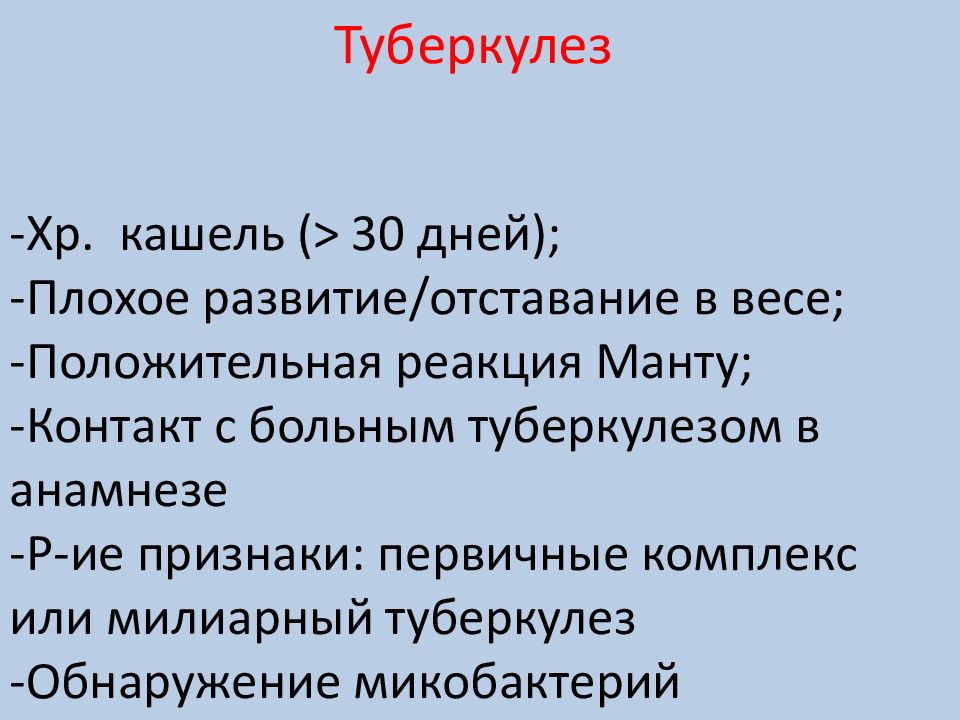 Туберкулез

-Хр. кашель (> 30 дней);
-Плохое развитие/отставание в весе;
-Положительная реакция Манту;
-Контакт с больным туберкулезом в анамнезе
-Р-ие признаки: первичные комплекс или милиарный туберкулез
-Обнаружение микобактерий